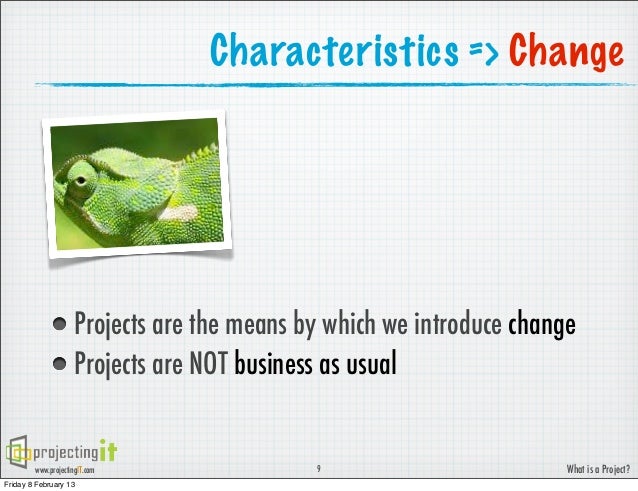 Characteristics => Change

• Projects are the means by which we introduce change
• Projects are NOT business as usual

projectingit
www.projectingIT.com

9

What is a Project?

Friday 8 February 13